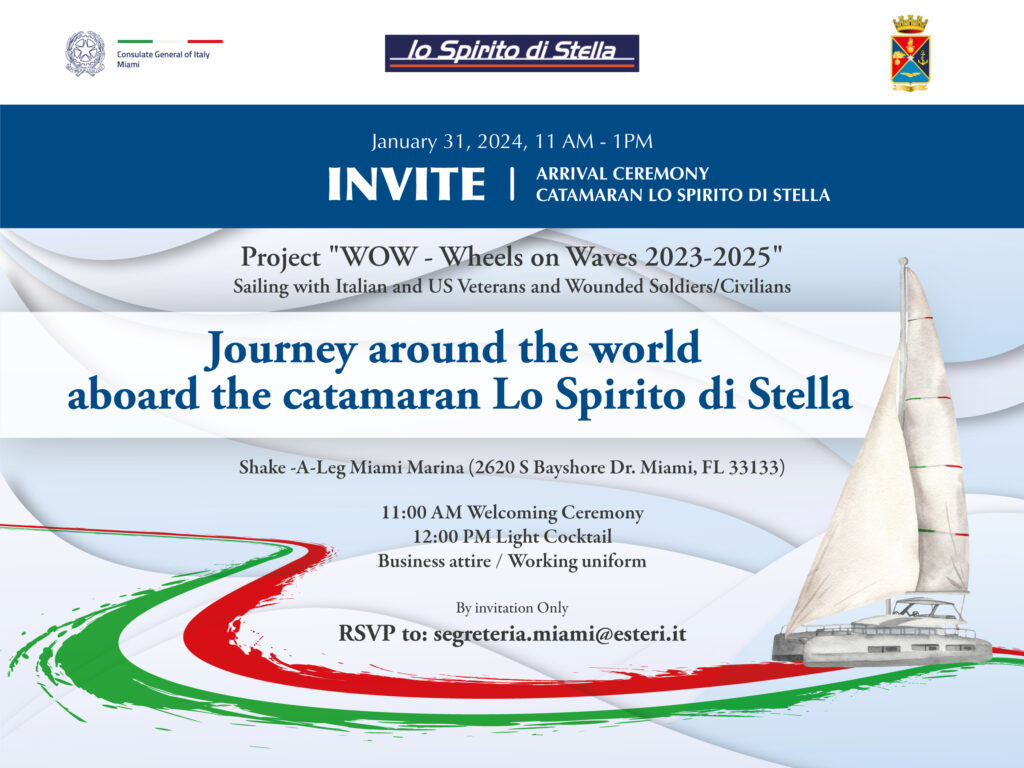 Consulate General of Italy
Miami

lo Spirito di Stella

January 31, 2024, 11 AM - 1PM

INVITE | ARRIVAL CEREMONY
CATAMARAN LO SPIRITO DI STELLA

Project "WOW - Wheels on Waves 2023-2025"
Sailing with Italian and US Veterans and Wounded Soldiers/Civilians

Journey around the world
aboard the catamaran Lo Spirito di Stella

Shake -A-Leg Miami Marina (2620 S Bayshore Dr. Miami, FL 33133)

11:00 AM Welcoming Ceremony
12:00 PM Light Cocktail
Business attire / Working uniform

By invitation Only

RSVP to: segreteria.miami@esteri.it